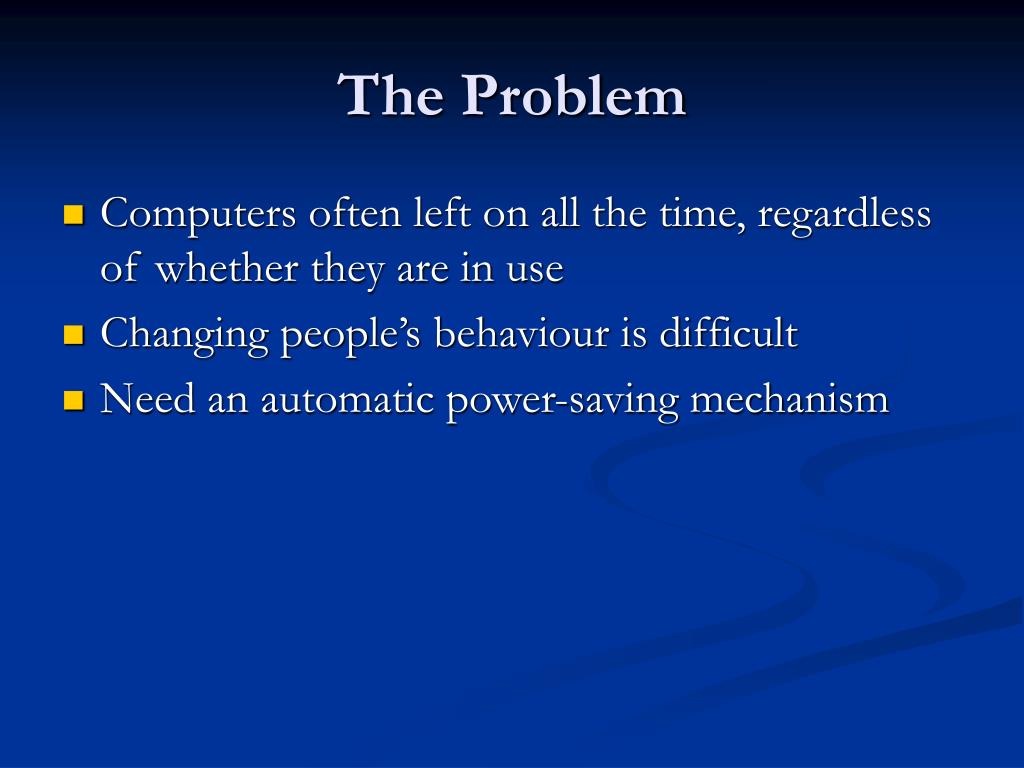 The Problem

- Computers often left on all the time, regardless of whether they are in use
- Changing people’s behaviour is difficult
- Need an automatic power-saving mechanism